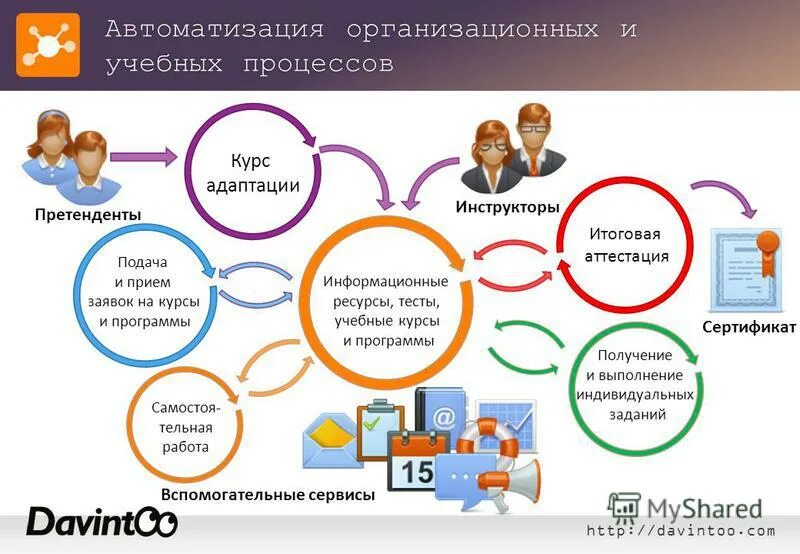 Автоматизация организационных и учебных процессов

Претенденты

Курс адаптации

Инструкторы

Итоговая аттестация

Сертификат

Подача и прием заявок на курсы и программы

Информационные ресурсы, тесты, учебные курсы и программы

Получение и выполнение индивидуальных заданий

Самостоятельная работа

15

Вспомогательные сервисы

Davintoo

MyShared

http://davintoo.com